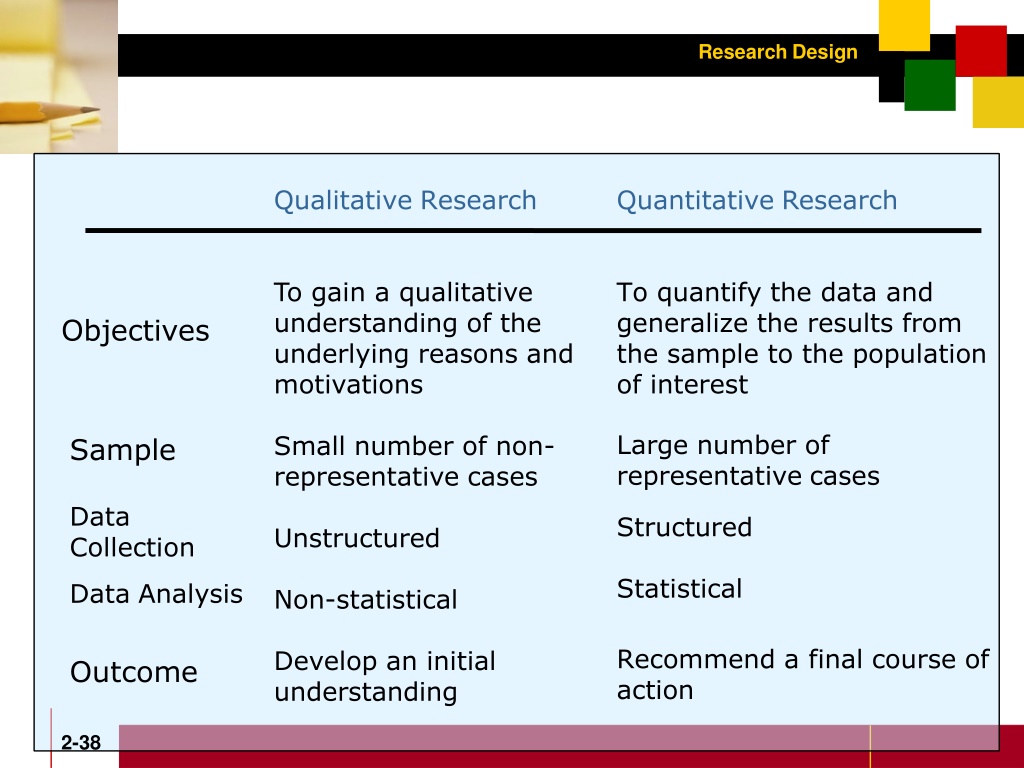 Research Design

| | Qualitative Research | Quantitative Research |
|---|---|---|
| Objectives | To gain a qualitative understanding of the underlying reasons and motivations | To quantify the data and generalize the results from the sample to the population of interest |
| Sample | Small number of non-representative cases | Large number of representative cases |
| Data Collection | Unstructured | Structured |
| Data Analysis | Non-statistical | Statistical |
| Outcome | Develop an initial understanding | Recommend a final course of action |

2-38